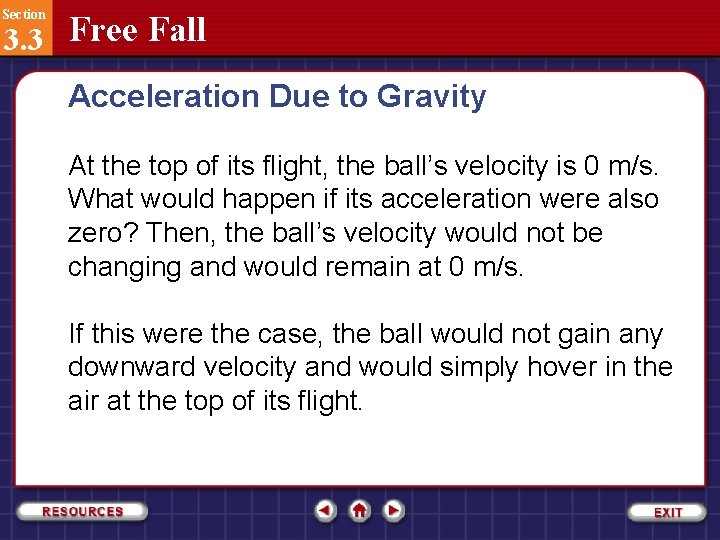 Section
3.3
Free Fall

Acceleration Due to Gravity

At the top of its flight, the ball's velocity is 0 m/s. What would happen if its acceleration were also zero? Then, the ball's velocity would not be changing and would remain at 0 m/s.

If this were the case, the ball would not gain any downward velocity and would simply hover in the air at the top of its flight.

RESOURCES

EXIT